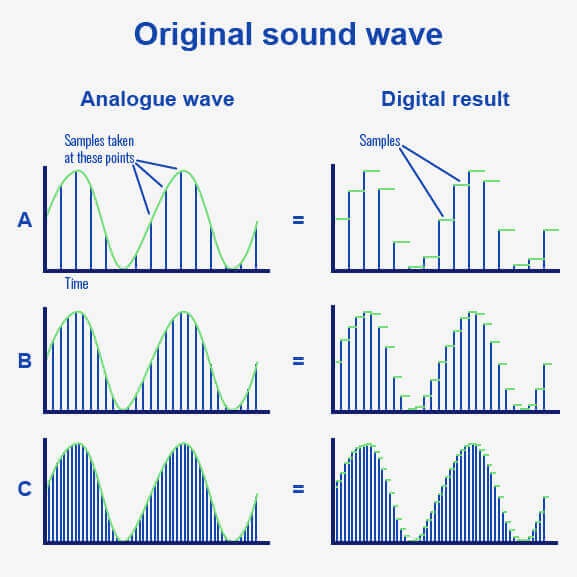 Original sound wave

Analogue wave

Digital result

Samples taken at these points

Samples

A

=

Time

B

=

C

=